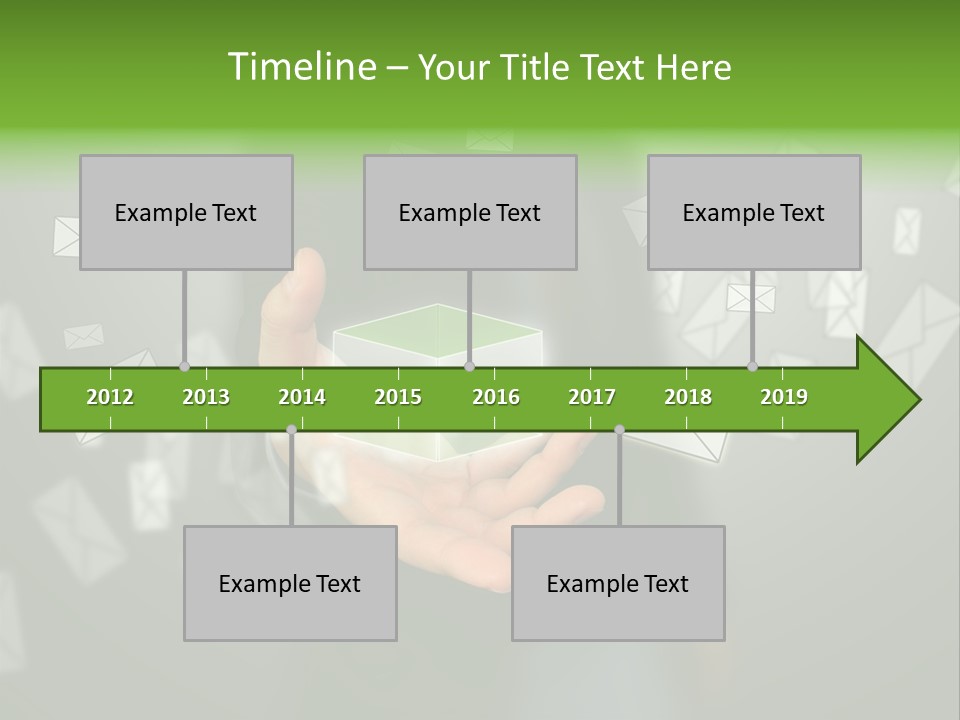 Timeline – Your Title Text Here

Example Text

Example Text

Example Text

2012 2013 2014 2015 2016 2017 2018 2019

Example Text

Example Text